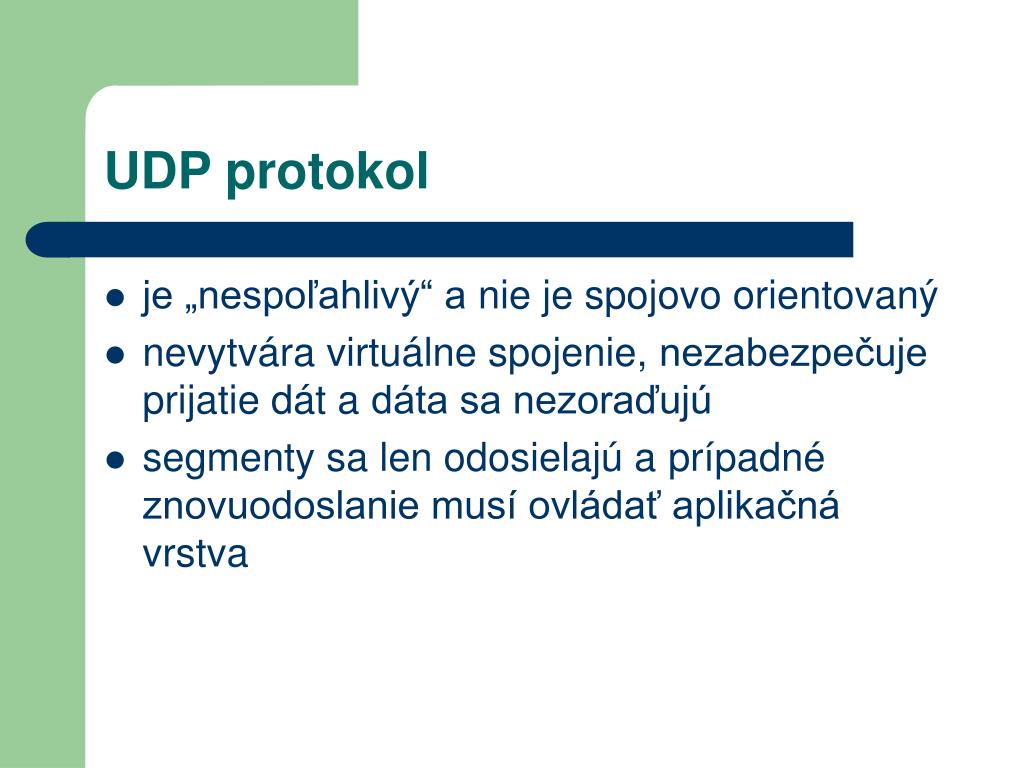 UDP protokol

- je „nespoľahlivý“ a nie je spojovo orientovaný
- nevytvára virtuálne spojenie, nezabezpečuje prijatie dát a dáta sa nezoraďujú
- segmenty sa len odosielajú a prípadné znovuodoslanie musí ovládať aplikačná vrstva